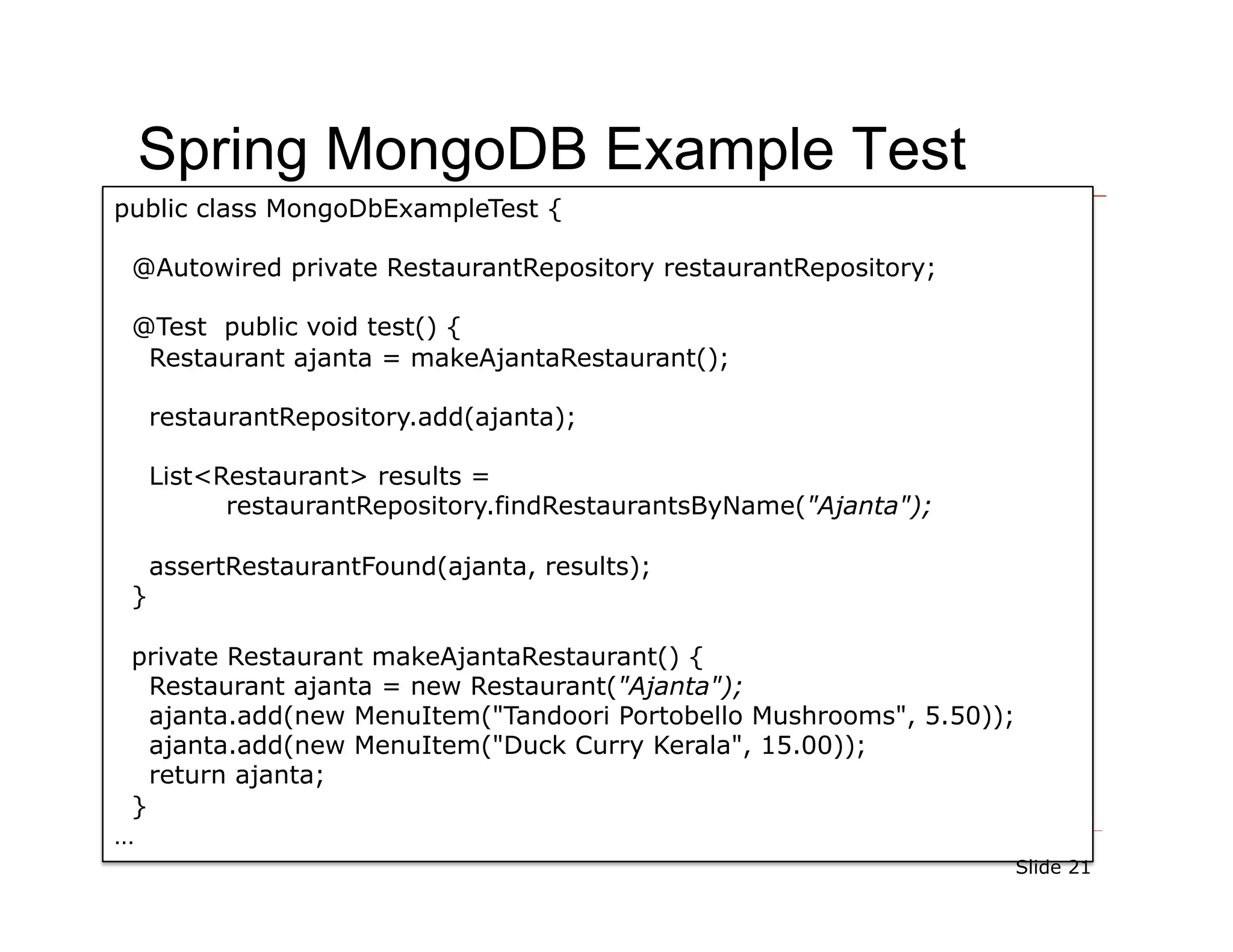 Spring MongoDB Example Test

public class MongoDbExampleTest {

  @Autowired private RestaurantRepository restaurantRepository;

  @Test  public void test() {
    Restaurant ajanta = makeAjantaRestaurant();

    restaurantRepository.add(ajanta);

    List<Restaurant> results =
          restaurantRepository.findRestaurantsByName("Ajanta");

    assertRestaurantFound(ajanta, results);
  }

  private Restaurant makeAjantaRestaurant() {
    Restaurant ajanta = new Restaurant("Ajanta");
    ajanta.add(new MenuItem("Tandoori Portobello Mushrooms", 5.50));
    ajanta.add(new MenuItem("Duck Curry Kerala", 15.00));
    return ajanta;
  }
…

Slide 21